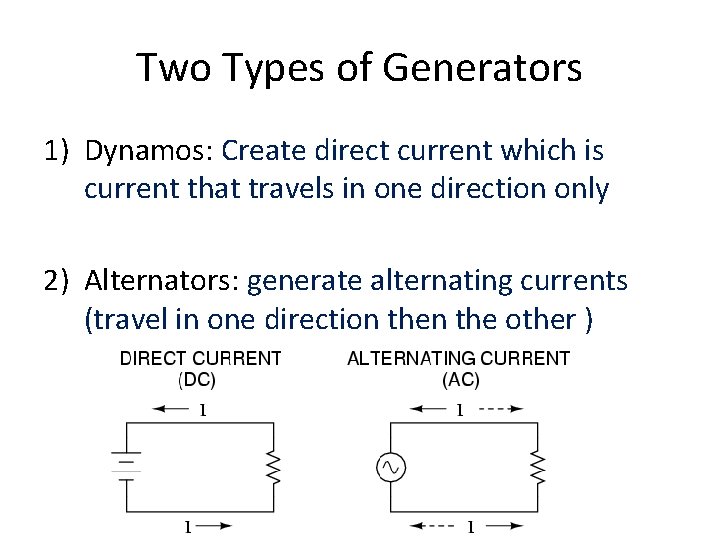 Two Types of Generators

1) Dynamos: Create direct current which is current that travels in one direction only

2) Alternators: generate alternating currents (travel in one direction then the other )

DIRECT CURRENT (DC)

I

I

ALTERNATING CURRENT (AC)

I

I